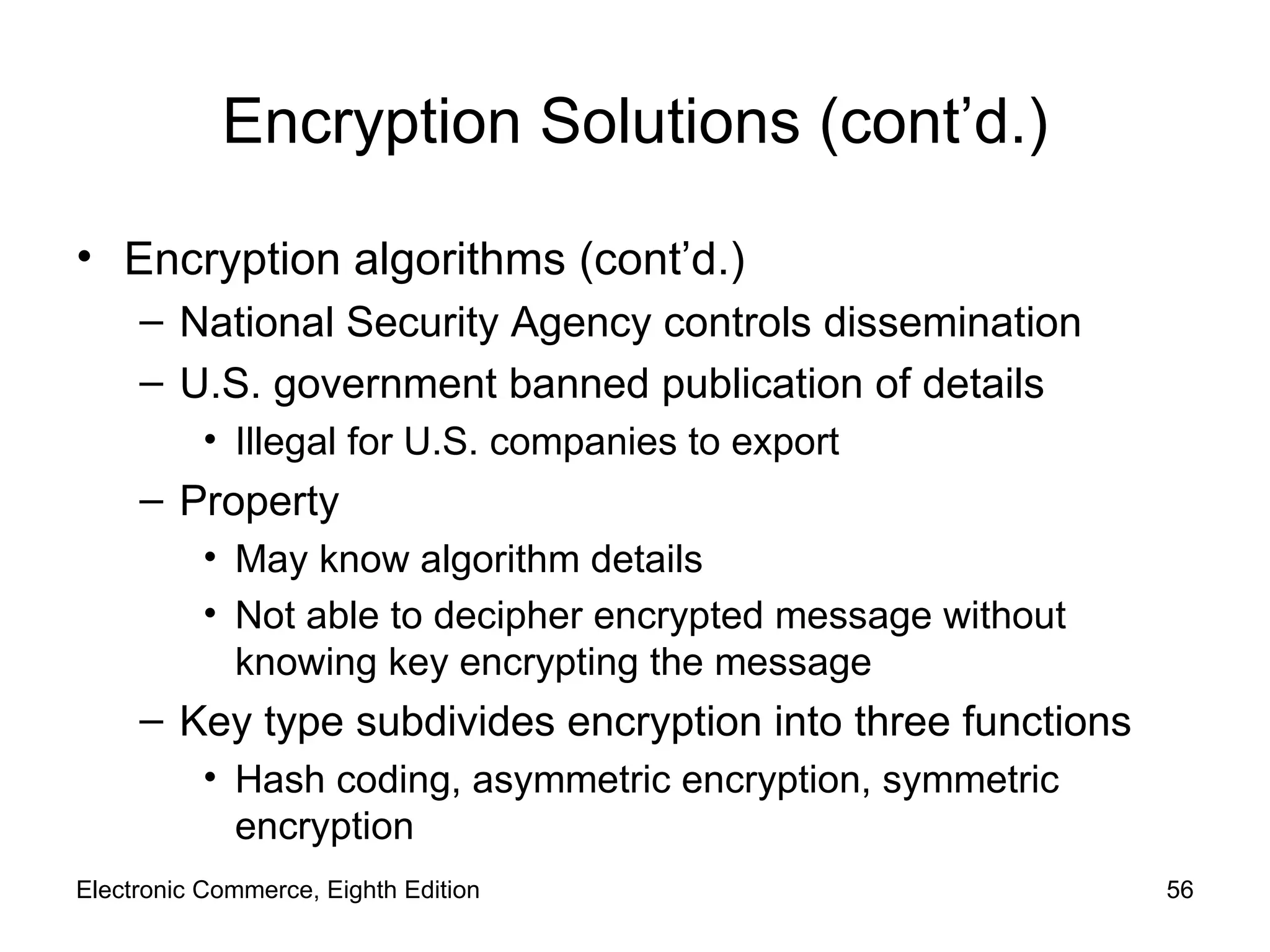 Encryption Solutions (cont’d.)

• Encryption algorithms (cont’d.)
– National Security Agency controls dissemination
– U.S. government banned publication of details
• Illegal for U.S. companies to export
– Property
• May know algorithm details
• Not able to decipher encrypted message without knowing key encrypting the message
– Key type subdivides encryption into three functions
• Hash coding, asymmetric encryption, symmetric encryption

Electronic Commerce, Eighth Edition

56